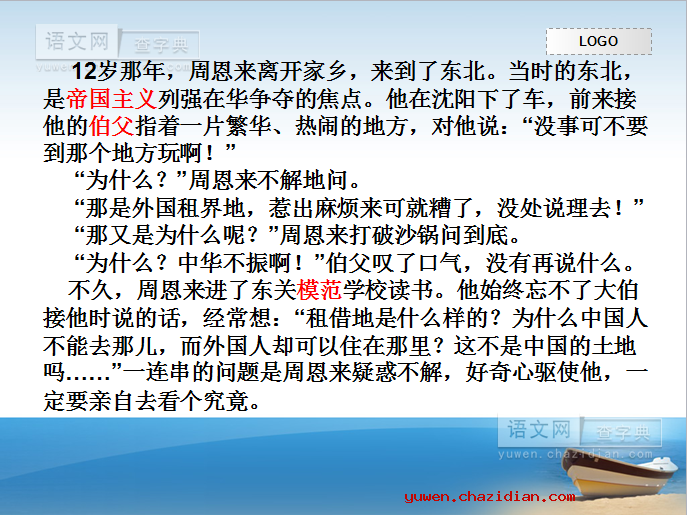 语文网 查字典

LOGO

12岁那年，周恩来离开家乡，来到了东北。当时的东北，是帝国主义列强在华争夺的焦点。他在沈阳下了车，前来接他的伯父指着一片繁华、热闹的地方，对他说：“没事可不要到那个地方玩啊！”

“为什么？”周恩来不解地问。

“那是外国租界地，惹出麻烦来可就糟了，没处说理去！”

“那又是为什么呢？”周恩来打破沙锅问到底。

“为什么？中华不振啊！”伯父叹了口气，没有再说什么。

不久，周恩来进了东关模范学校读书。他始终忘不了大伯接他时说的话，经常想：“租借地是什么样的？为什么中国人不能去那儿，而外国人却可以住在那里？这不是中国的土地吗……”一连串的问题是周恩来疑惑不解，好奇心驱使他，一定要亲自去看个究竟。

语文网 查字典
yuwen.chazidian.com

yuwen.chazidian.com